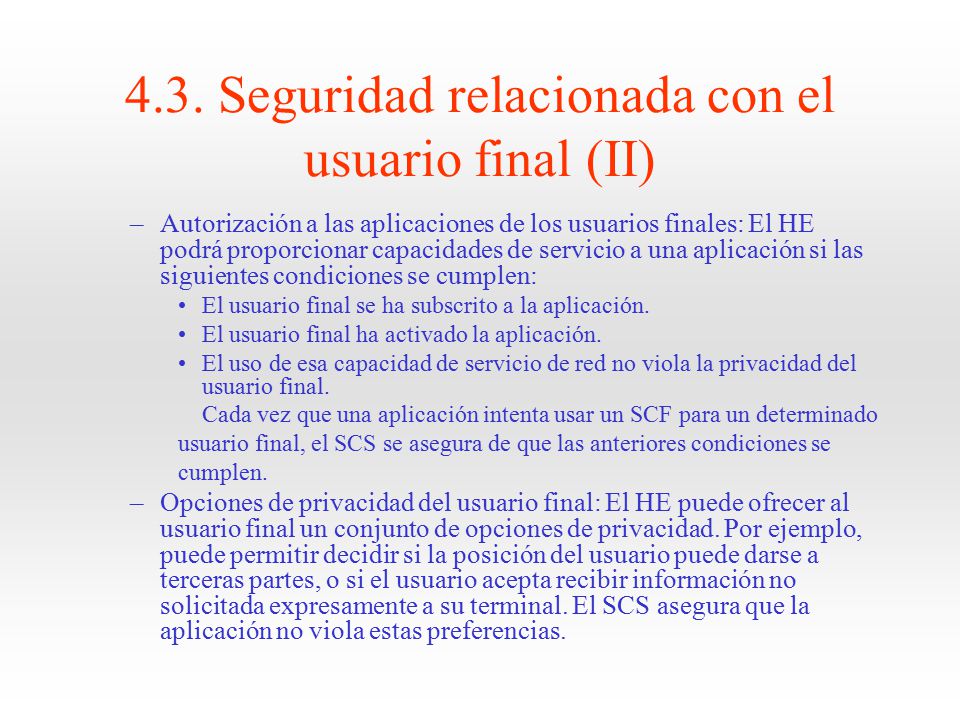 4.3. Seguridad relacionada con el usuario final (II)

– Autorización a las aplicaciones de los usuarios finales: El HE podrá proporcionar capacidades de servicio a una aplicación si las siguientes condiciones se cumplen:
• El usuario final se ha subscrito a la aplicación.
• El usuario final ha activado la aplicación.
• El uso de esa capacidad de servicio de red no viola la privacidad del usuario final.
Cada vez que una aplicación intenta usar un SCF para un determinado usuario final, el SCS se asegura de que las anteriores condiciones se cumplen.

– Opciones de privacidad del usuario final: El HE puede ofrecer al usuario final un conjunto de opciones de privacidad. Por ejemplo, puede permitir decidir si la posición del usuario puede darse a terceras partes, o si el usuario acepta recibir información no solicitada expresamente a su terminal. El SCS asegura que la aplicación no viola estas preferencias.